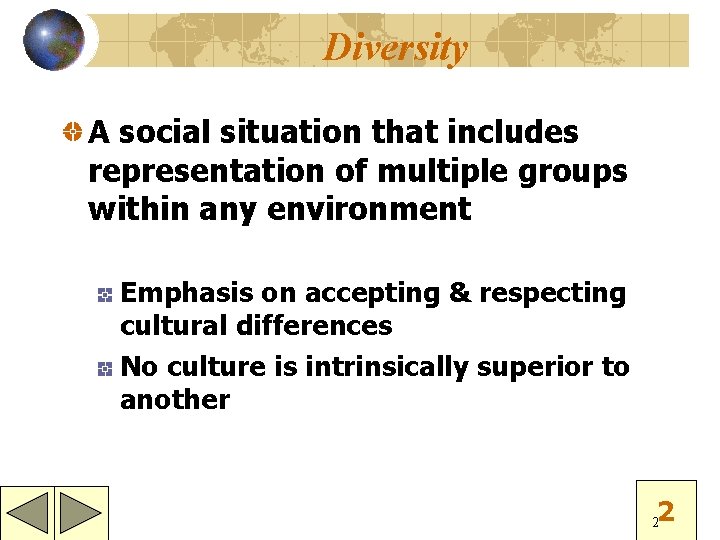 Diversity

A social situation that includes representation of multiple groups within any environment

Emphasis on accepting & respecting cultural differences

No culture is intrinsically superior to another

2

2